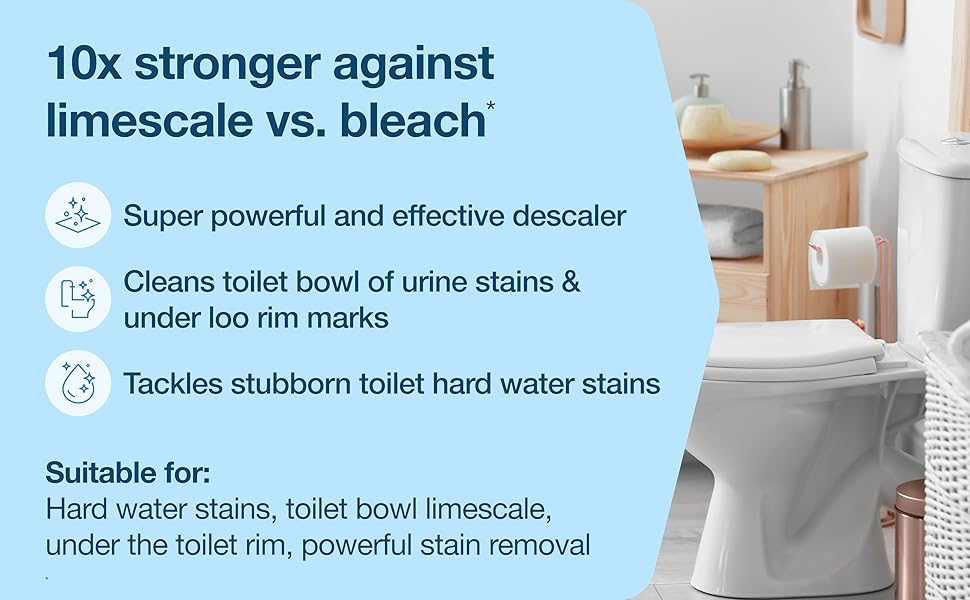 10x stronger against limescale vs. bleach*

Super powerful and effective descaler

Cleans toilet bowl of urine stains & under loo rim marks

Tackles stubborn toilet hard water stains

Suitable for:
Hard water stains, toilet bowl limescale, under the toilet rim, powerful stain removal